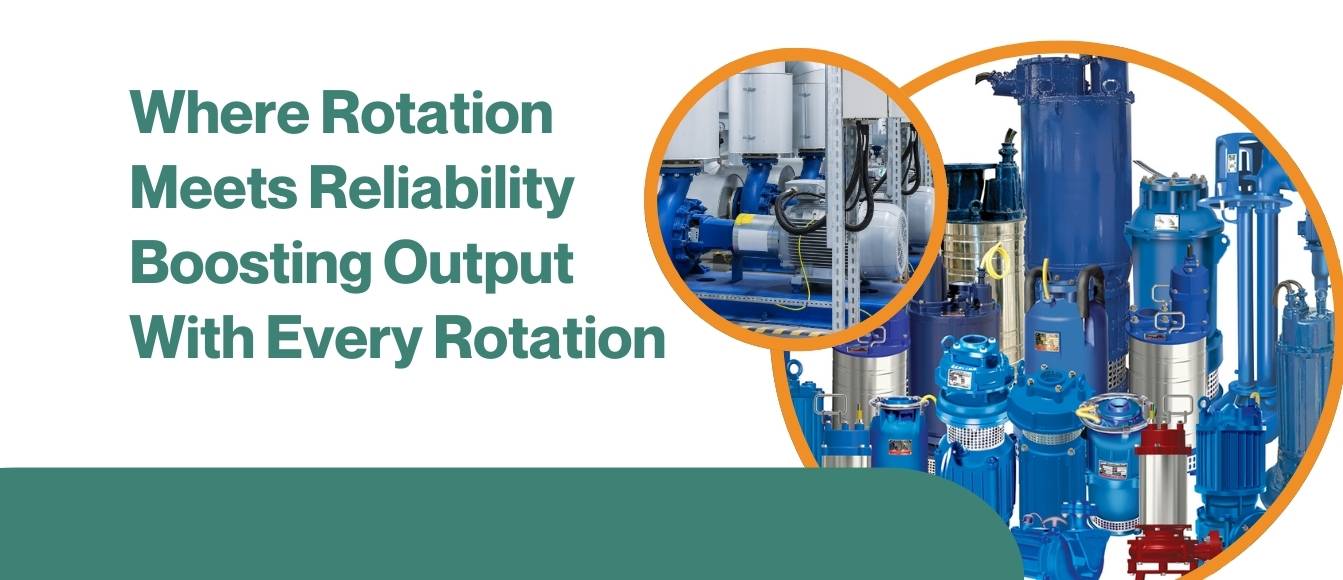 Where Rotation Meets Reliability Boosting Output With Every Rotation